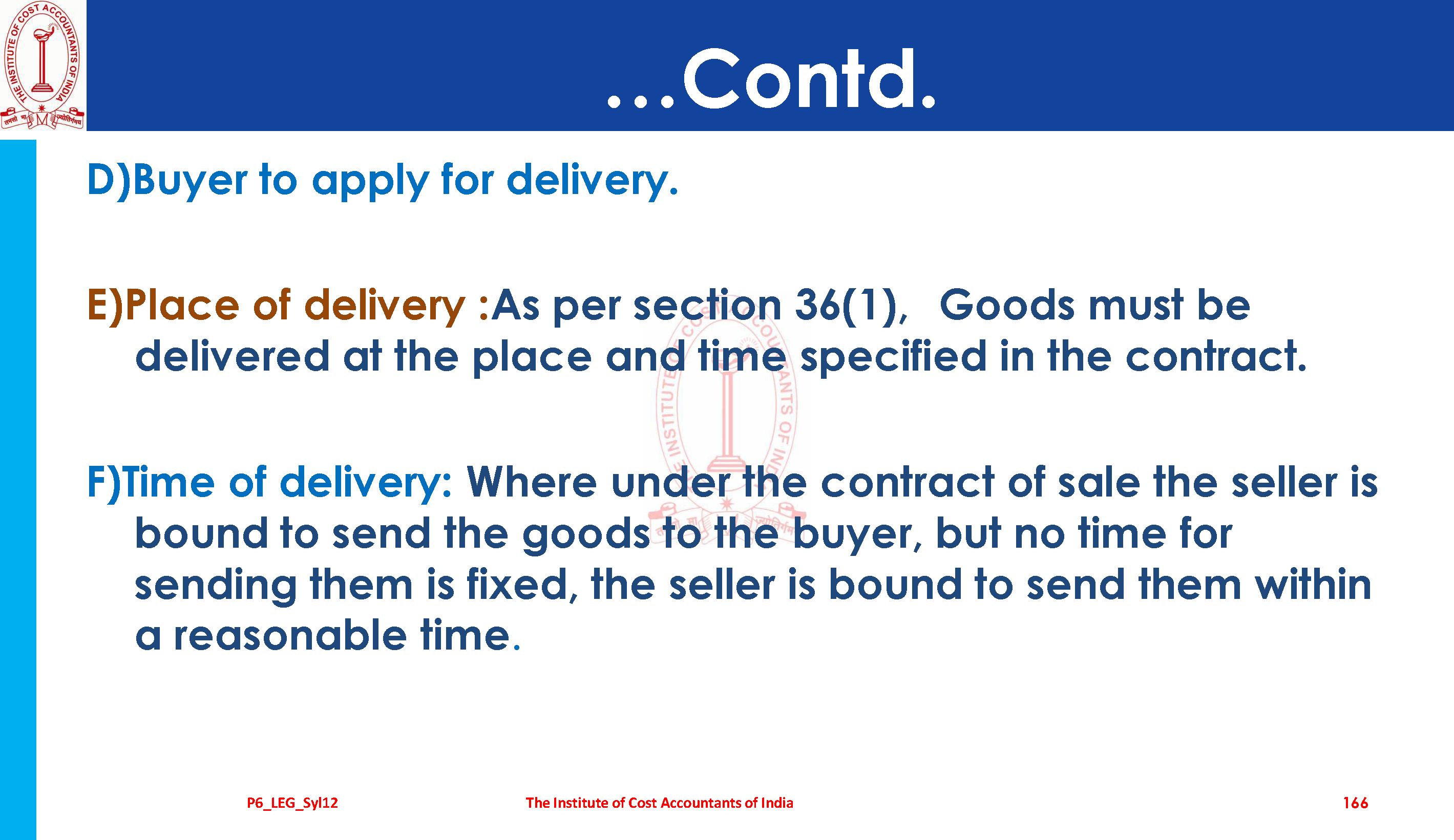 THE INSTITUTE OF COST ACCOUNTANTS OF INDIA

...Contd.

D)Buyer to apply for delivery.

E)Place of delivery :As per section 36(1), Goods must be delivered at the place and time specified in the contract.

F)Time of delivery: Where under the contract of sale the seller is bound to send the goods to the buyer, but no time for sending them is fixed, the seller is bound to send them within a reasonable time.

P6_LEG_Syl12

The Institute of Cost Accountants of India

166